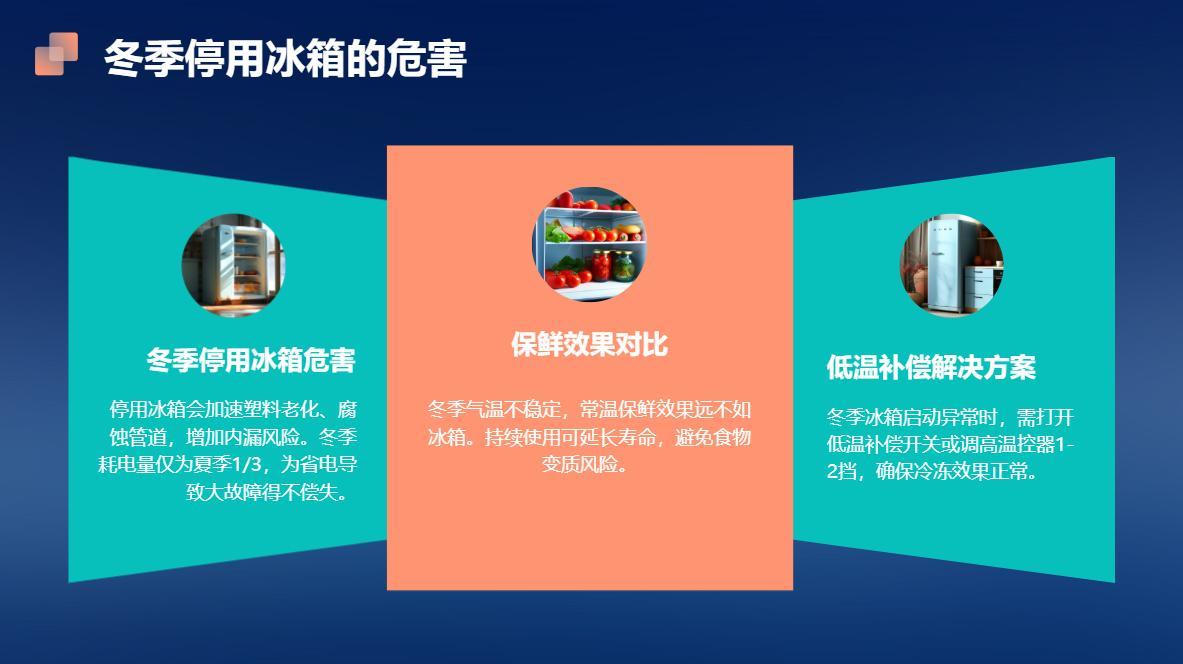 冬季停用冰箱的危害

冬季停用冰箱危害

停用冰箱会加速塑料老化、腐蚀管道，增加内漏风险。冬季耗电量仅为夏季1/3，为省电导致大故障得不偿失。

保鲜效果对比

冬季气温不稳定，常温保鲜效果远不如冰箱。持续使用可延长寿命，避免食物变质风险。

低温补偿解决方案

冬季冰箱启动异常时，需打开低温补偿开关或调高温控器1-2挡，确保冷冻效果正常。